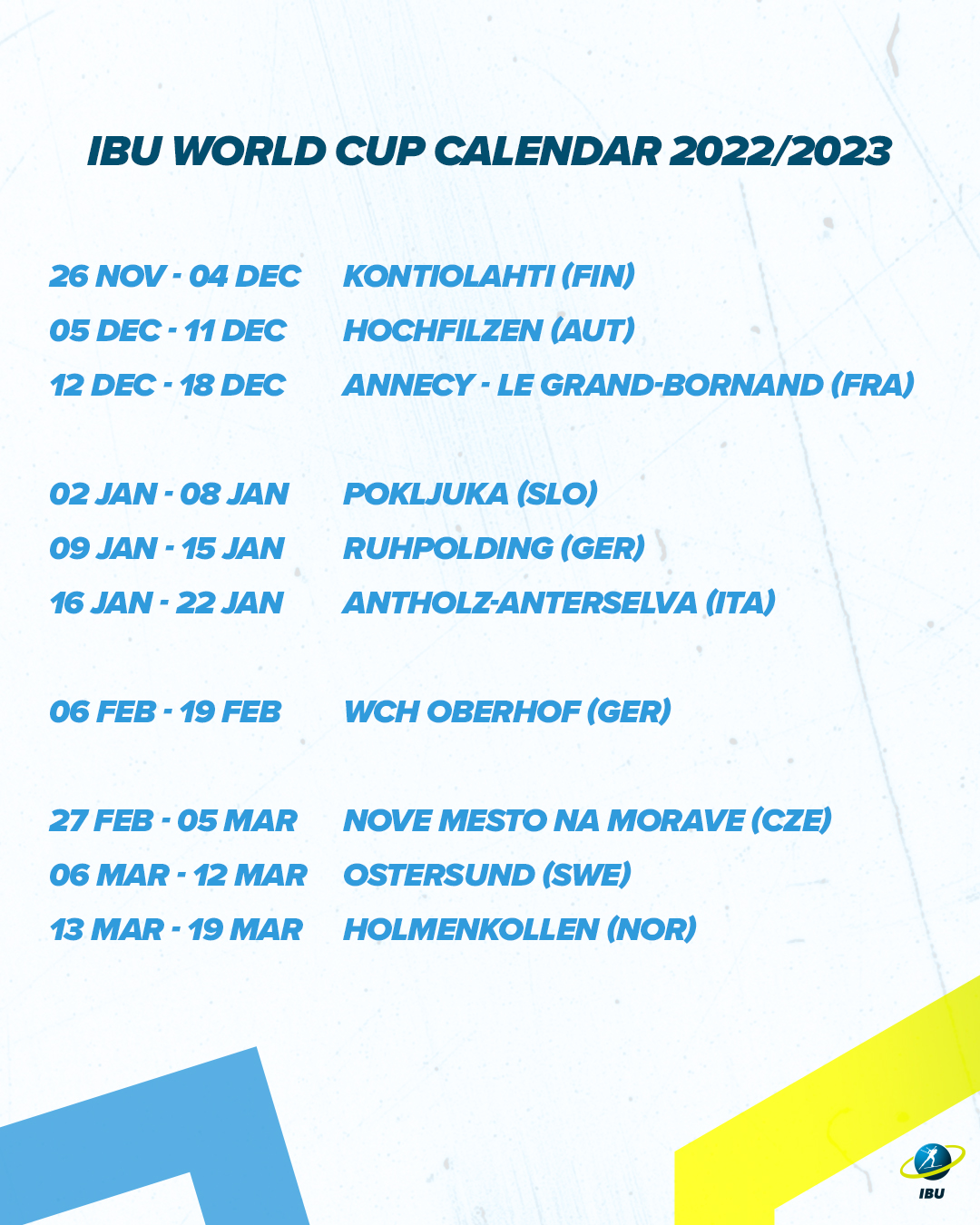 IBU WORLD CUP CALENDAR 2022/2023

26 NOV - 04 DEC KONTIOLAHTI (FIN)
05 DEC - 11 DEC HOCHFILZEN (AUT)
12 DEC - 18 DEC ANNECY - LE GRAND-BORNAND (FRA)

02 JAN - 08 JAN POKLJUKA (SLO)
09 JAN - 15 JAN RUHPOLDING (GER)
16 JAN - 22 JAN ANTHOLZ-ANTERSELVA (ITA)

06 FEB - 19 FEB WCH OBERHOF (GER)

27 FEB - 05 MAR NOVE MESTO NA MORAVE (CZE)
06 MAR - 12 MAR OSTERSUND (SWE)
13 MAR - 19 MAR HOLMENKOLLEN (NOR)

IBU